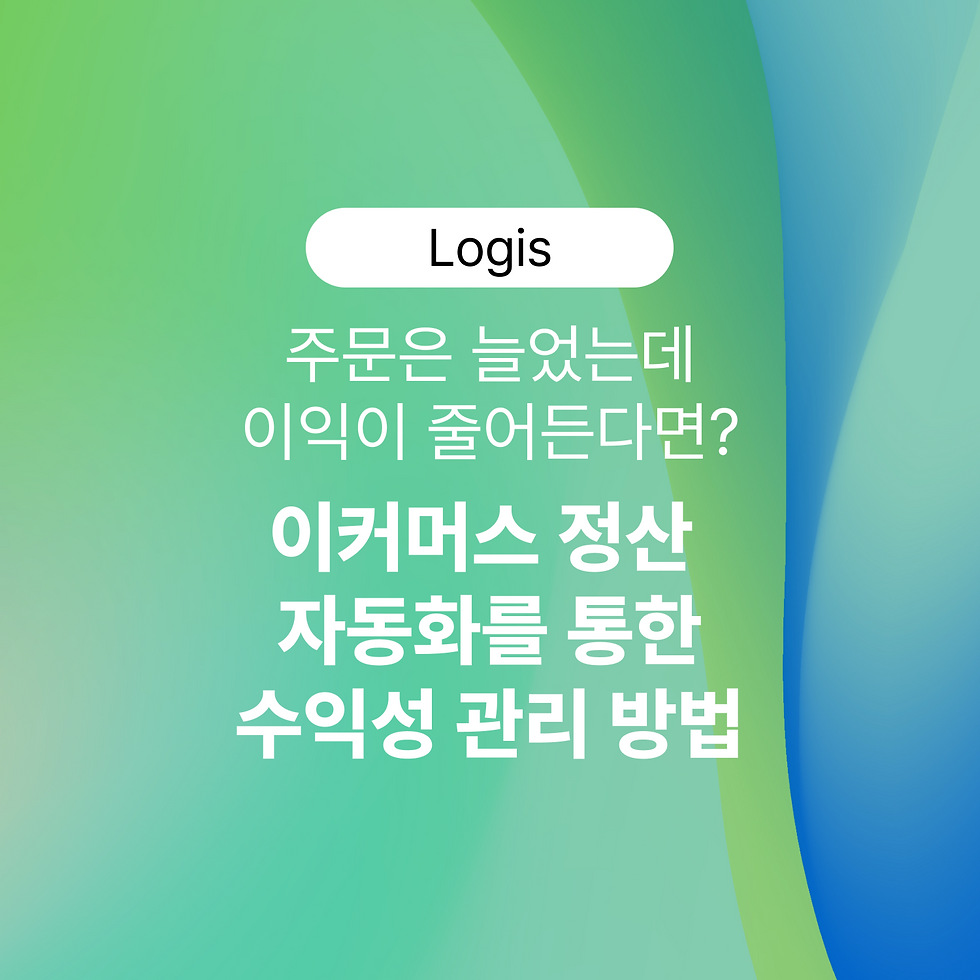 Logis

주문은 늘었는데
이익이 줄어든다면?

이커머스 정산
자동화를 통한
수익성 관리 방법